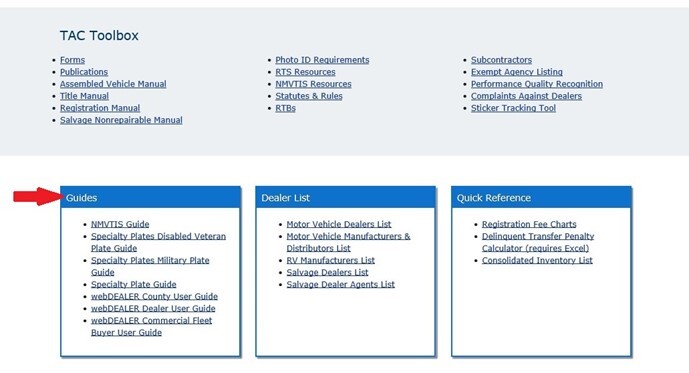 TAC Toolbox

- Forms
- Publications
- Assembled Vehicle Manual
- Title Manual
- Registration Manual
- Salvage Nonrepairable Manual

- Photo ID Requirements
- RTS Resources
- NMVTIS Resources
- Statutes & Rules
- RTBs

- Subcontractors
- Exempt Agency Listing
- Performance Quality Recognition
- Complaints Against Dealers
- Sticker Tracking Tool

Guides

- NMVTIS Guide
- Specialty Plates Disabled Veteran Plate Guide
- Specialty Plates Military Plate Guide
- Specialty Plate Guide
- webDEALER County User Guide
- webDEALER Dealer User Guide
- webDEALER Commercial Fleet Buyer User Guide

Dealer List

- Motor Vehicle Dealers List
- Motor Vehicle Manufacturers & Distributors List
- RV Manufacturers List
- Salvage Dealers List
- Salvage Dealer Agents List

Quick Reference

- Registration Fee Charts
- Delinquent Transfer Penalty Calculator (requires Excel)
- Consolidated Inventory List